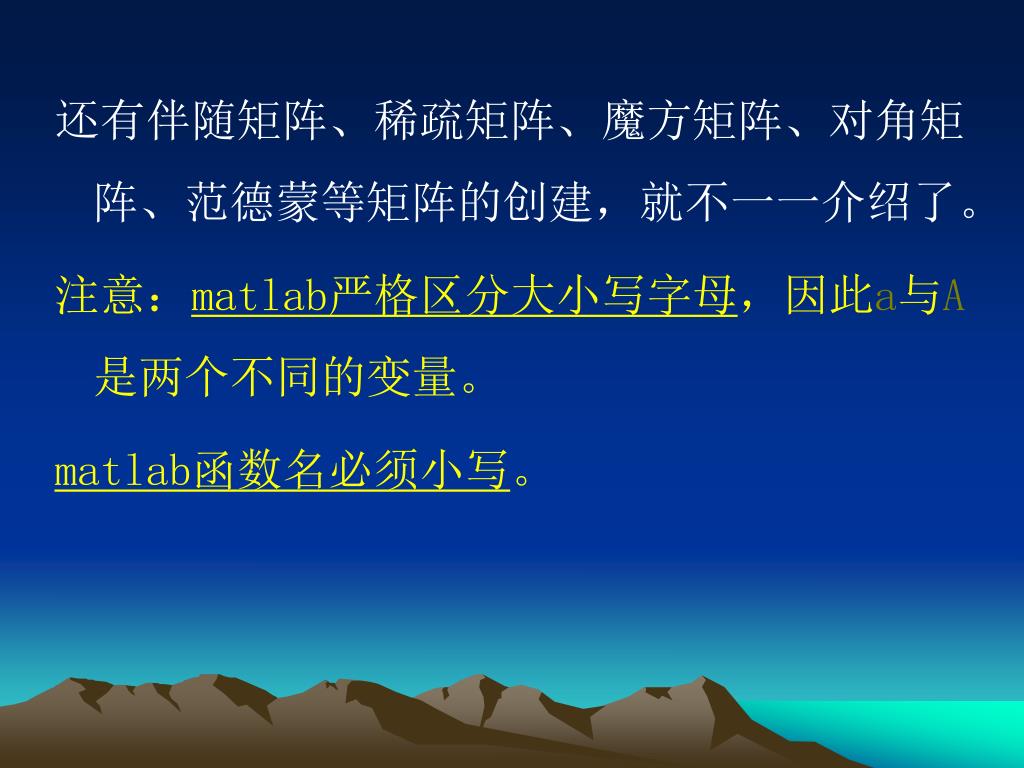 还有伴随矩阵、稀疏矩阵、魔方矩阵、对角矩阵、范德蒙等矩阵的创建，就不一一介绍了。

注意：matlab严格区分大小写字母，因此a与A是两个不同的变量。

matlab函数名必须小写。